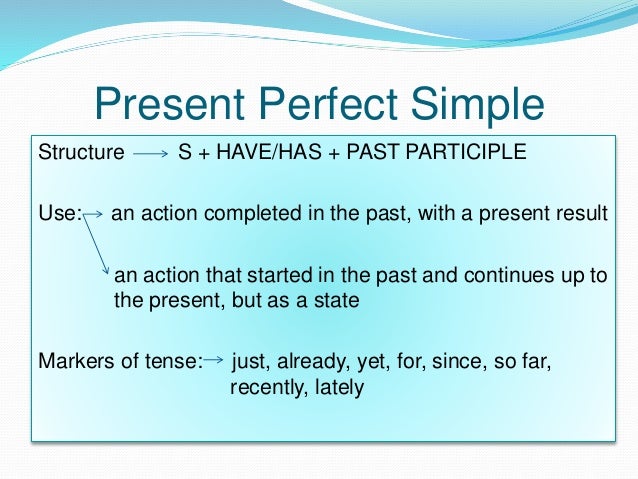 Present Perfect Simple

Structure → S + HAVE/HAS + PAST PARTICIPLE

Use: → an action completed in the past, with a present result

→ an action that started in the past and continues up to the present, but as a state

Markers of tense: → just, already, yet, for, since, so far, recently, lately